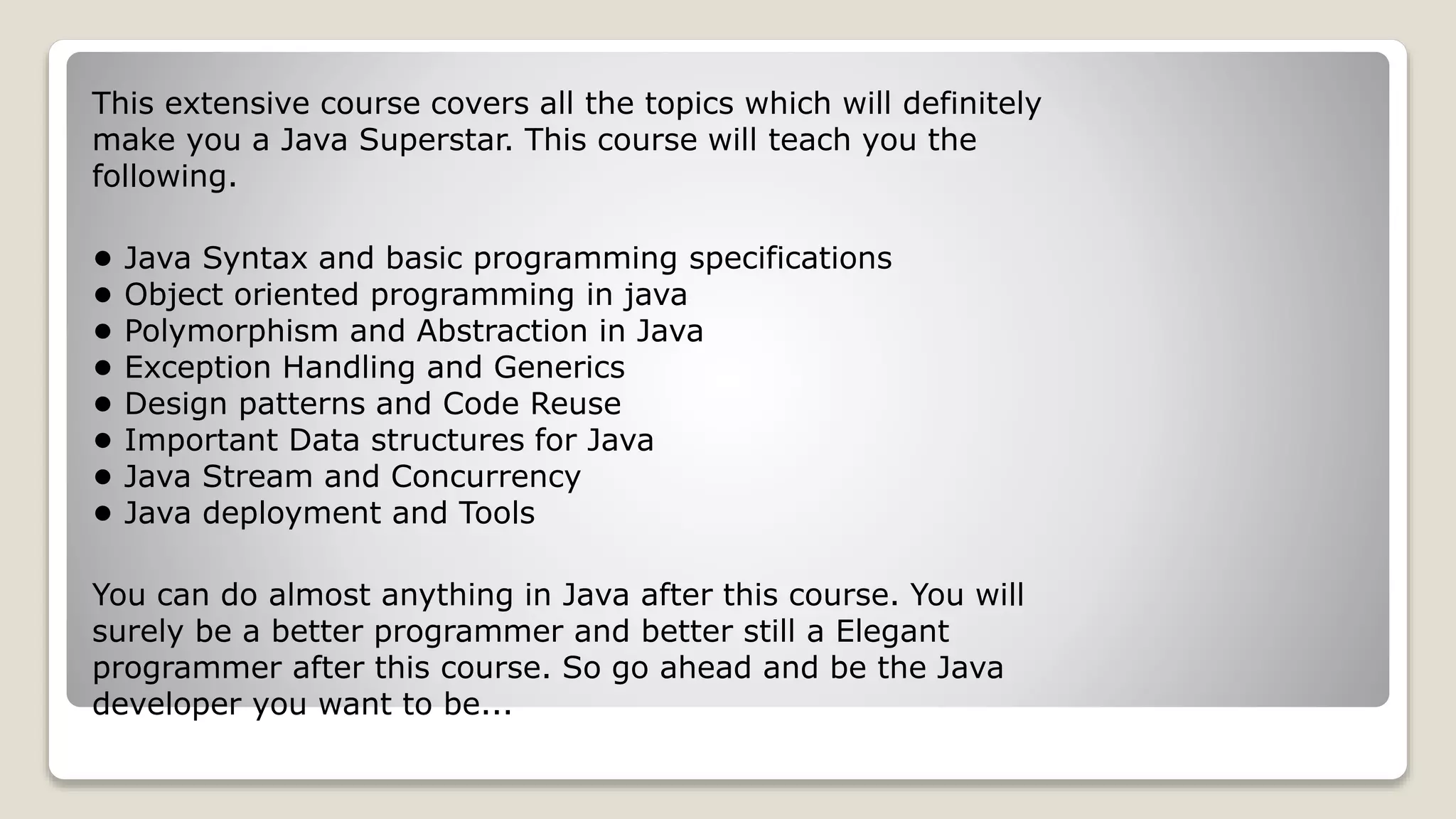 This extensive course covers all the topics which will definitely make you a Java Superstar. This course will teach you the following.

● Java Syntax and basic programming specifications
● Object oriented programming in java
● Polymorphism and Abstraction in Java
● Exception Handling and Generics
● Design patterns and Code Reuse
● Important Data structures for Java
● Java Stream and Concurrency
● Java deployment and Tools

You can do almost anything in Java after this course. You will surely be a better programmer and better still a Elegant programmer after this course. So go ahead and be the Java developer you want to be...